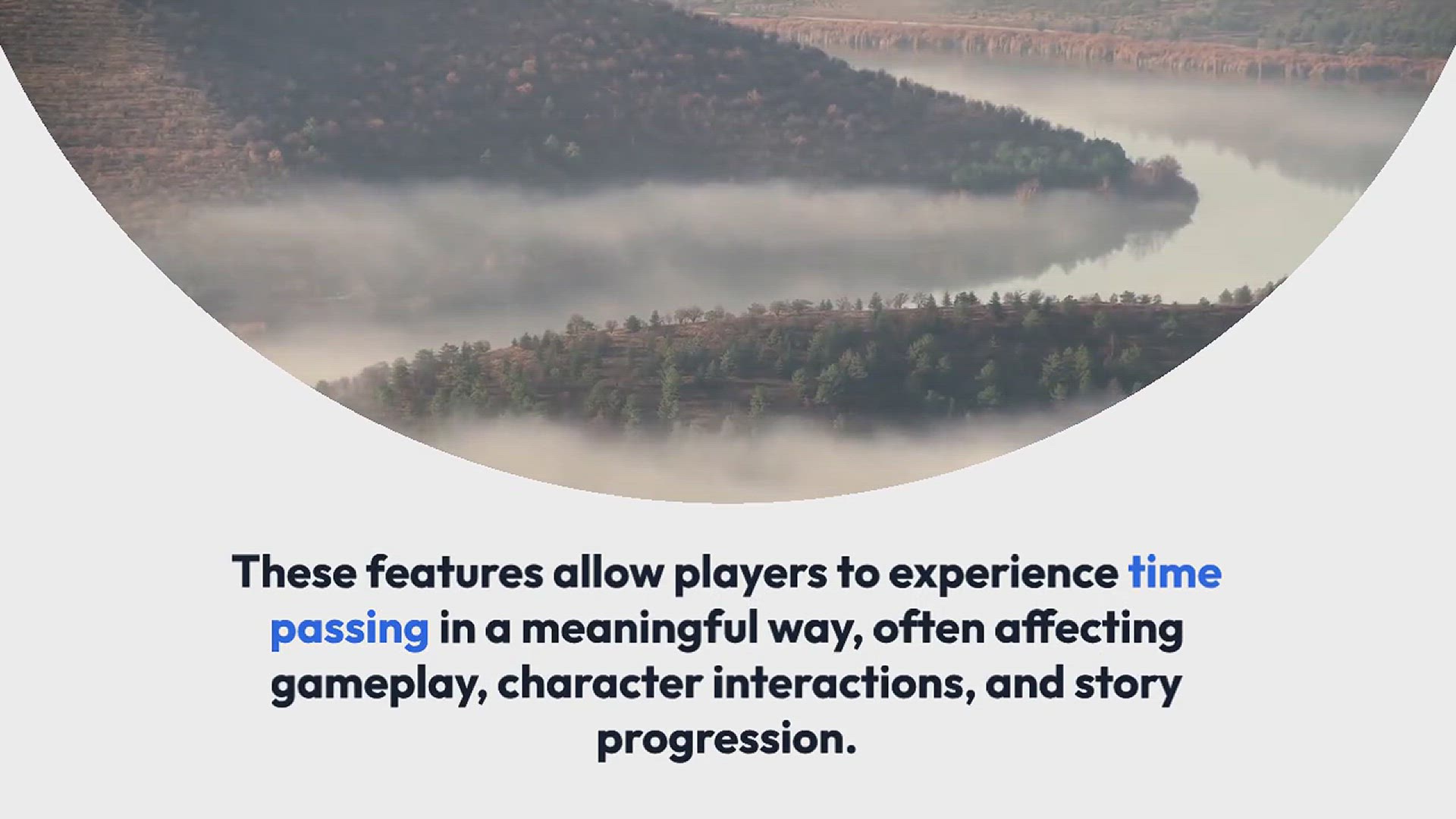 These features allow players to experience time passing in a meaningful way, often affecting gameplay, character interactions, and story progression.